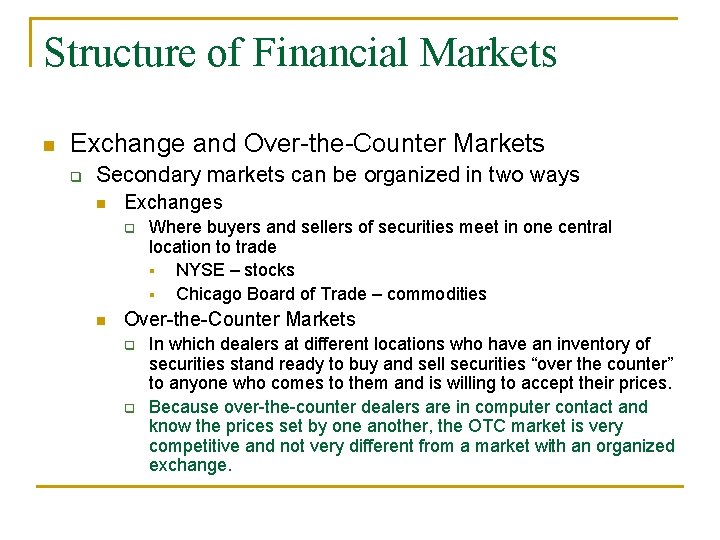 Structure of Financial Markets

Exchange and Over-the-Counter Markets

Secondary markets can be organized in two ways

Exchanges

Where buyers and sellers of securities meet in one central location to trade

NYSE – stocks

Chicago Board of Trade – commodities

Over-the-Counter Markets

In which dealers at different locations who have an inventory of securities stand ready to buy and sell securities “over the counter” to anyone who comes to them and is willing to accept their prices.

Because over-the-counter dealers are in computer contact and know the prices set by one another, the OTC market is very competitive and not very different from a market with an organized exchange.